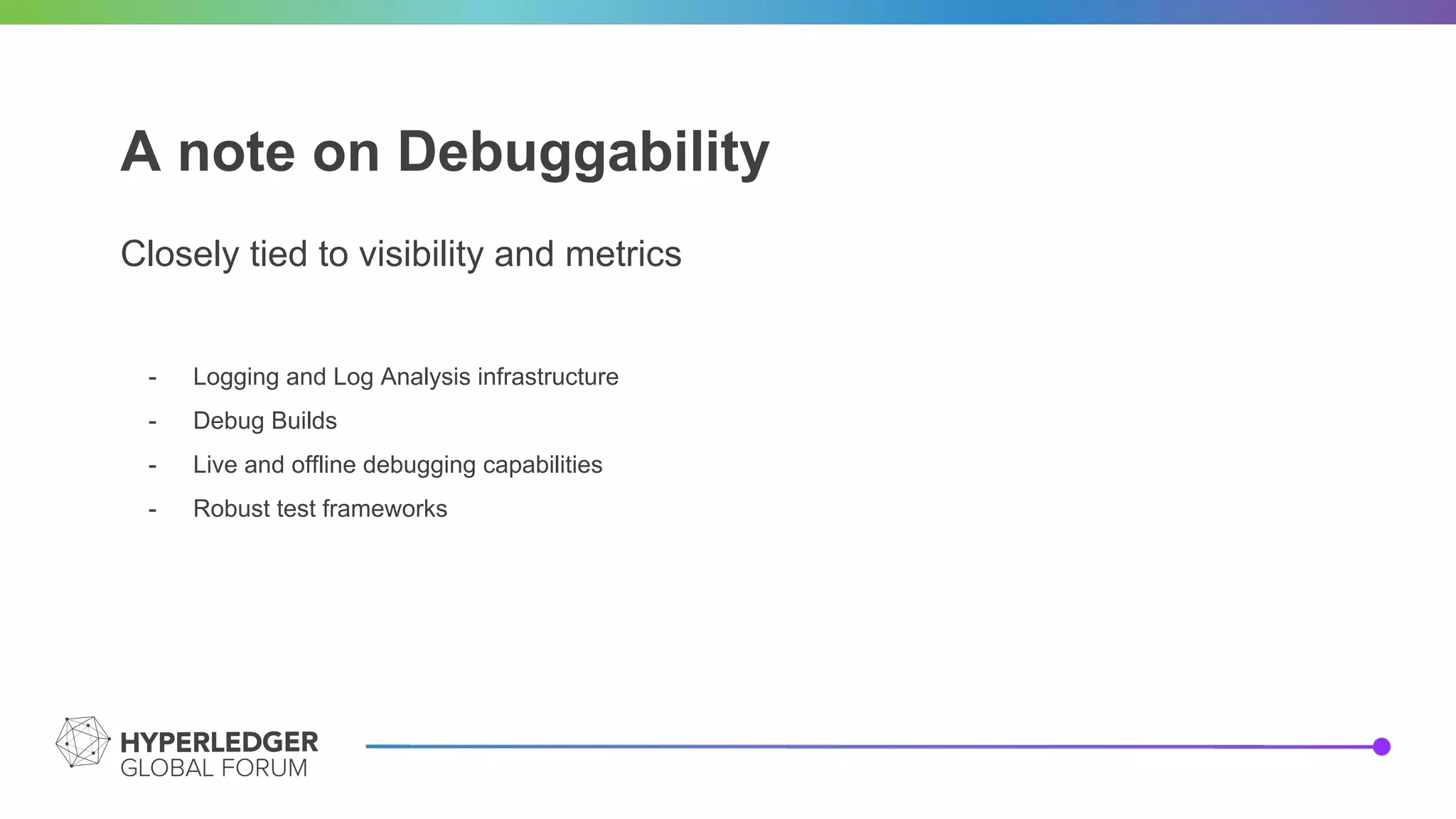 A note on Debuggability

Closely tied to visibility and metrics

- Logging and Log Analysis infrastructure
- Debug Builds
- Live and offline debugging capabilities
- Robust test frameworks

HYPERLEDGER
GLOBAL FORUM